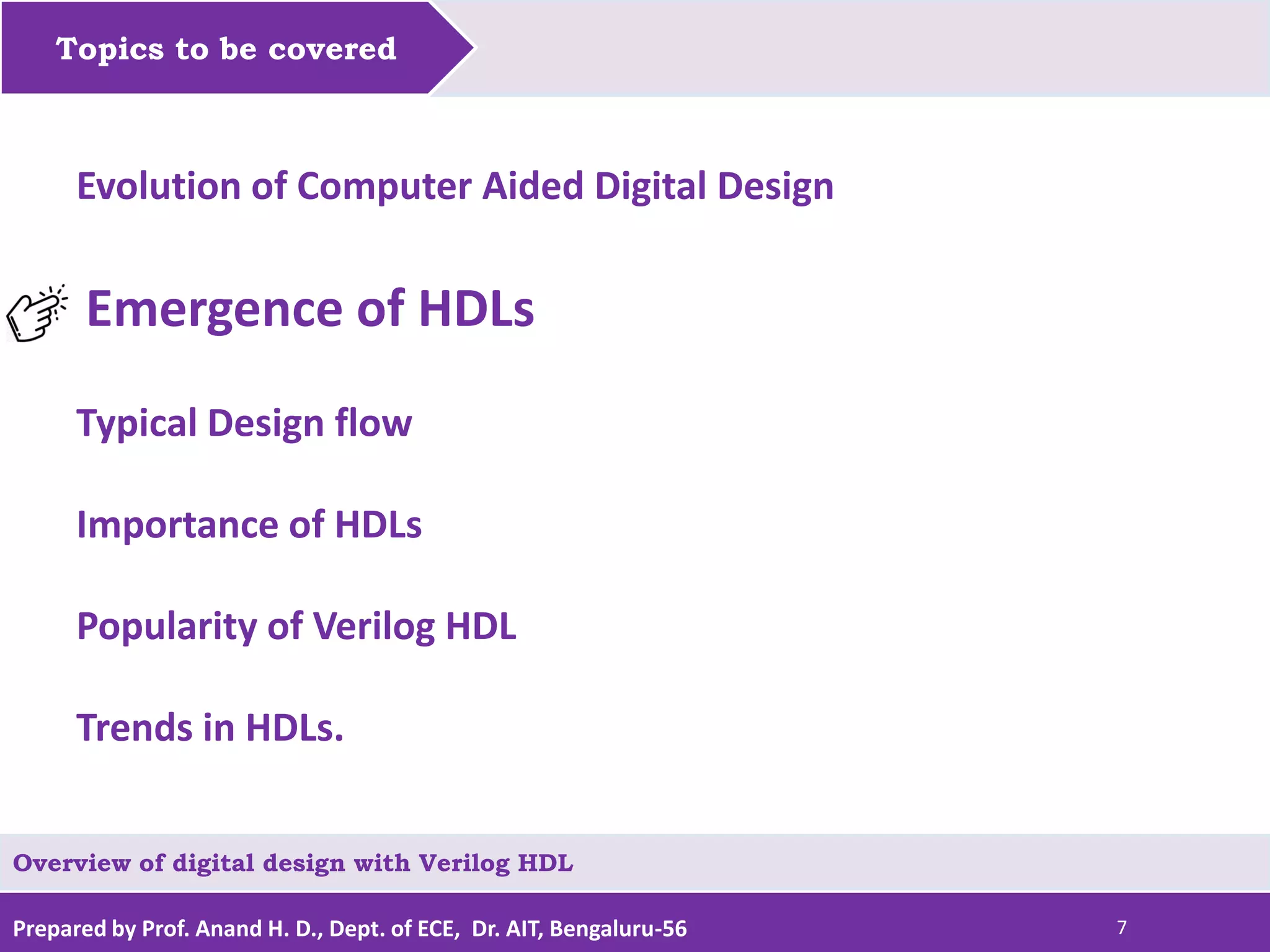 Topics to be covered

Evolution of Computer Aided Digital Design

Emergence of HDLs

Typical Design flow

Importance of HDLs

Popularity of Verilog HDL

Trends in HDLs.

Overview of digital design with Verilog HDL

Prepared by Prof. Anand H. D., Dept. of ECE, Dr. AIT, Bengaluru-56

7